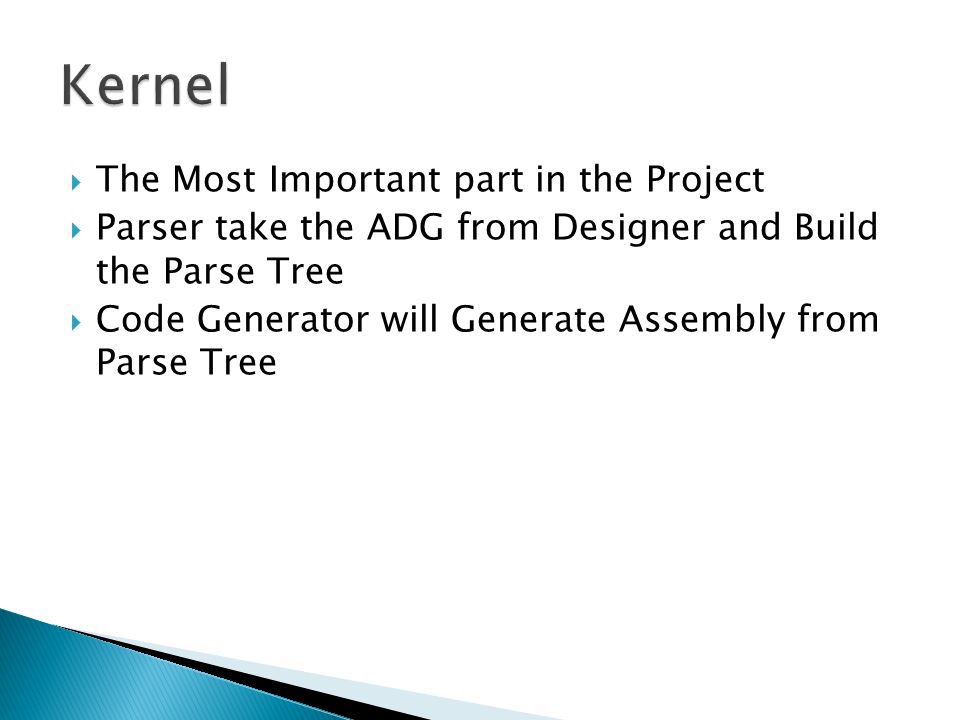 Kernel

The Most Important part in the Project

Parser take the ADG from Designer and Build the Parse Tree

Code Generator will Generate Assembly from Parse Tree